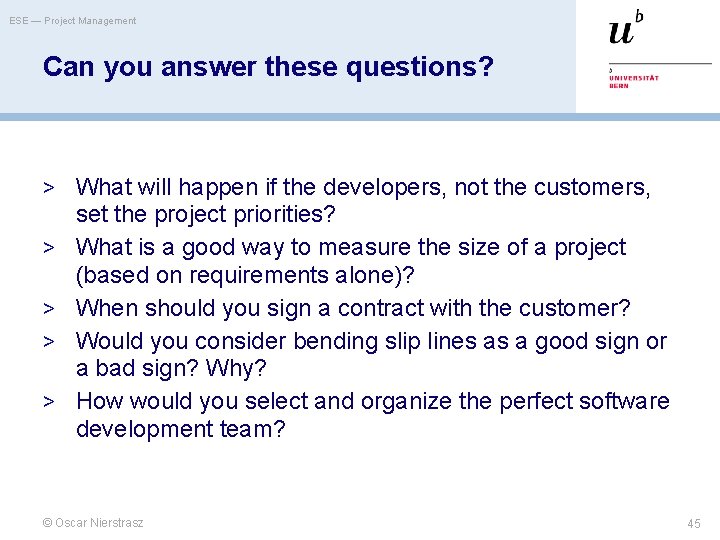 ESE — Project Management

$u^b$

b
UNIVERSITÄT
BERN

Can you answer these questions?

> What will happen if the developers, not the customers, set the project priorities?
> What is a good way to measure the size of a project (based on requirements alone)?
> When should you sign a contract with the customer?
> Would you consider bending slip lines as a good sign or a bad sign? Why?
> How would you select and organize the perfect software development team?

© Oscar Nierstrasz

45